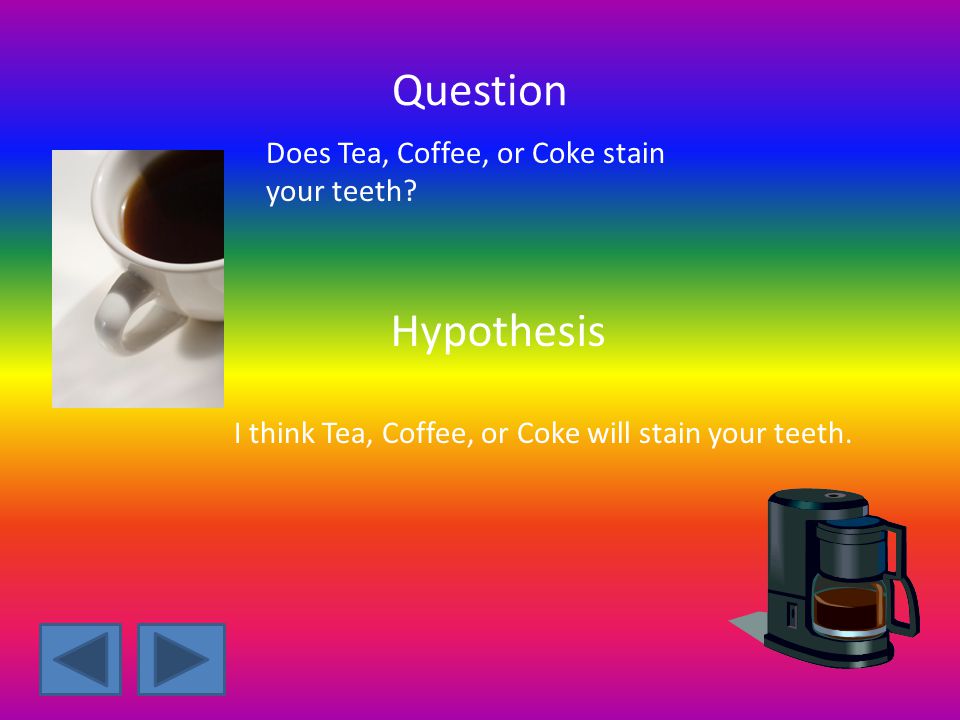 Question

Does Tea, Coffee, or Coke stain your teeth?

Hypothesis

I think Tea, Coffee, or Coke will stain your teeth.